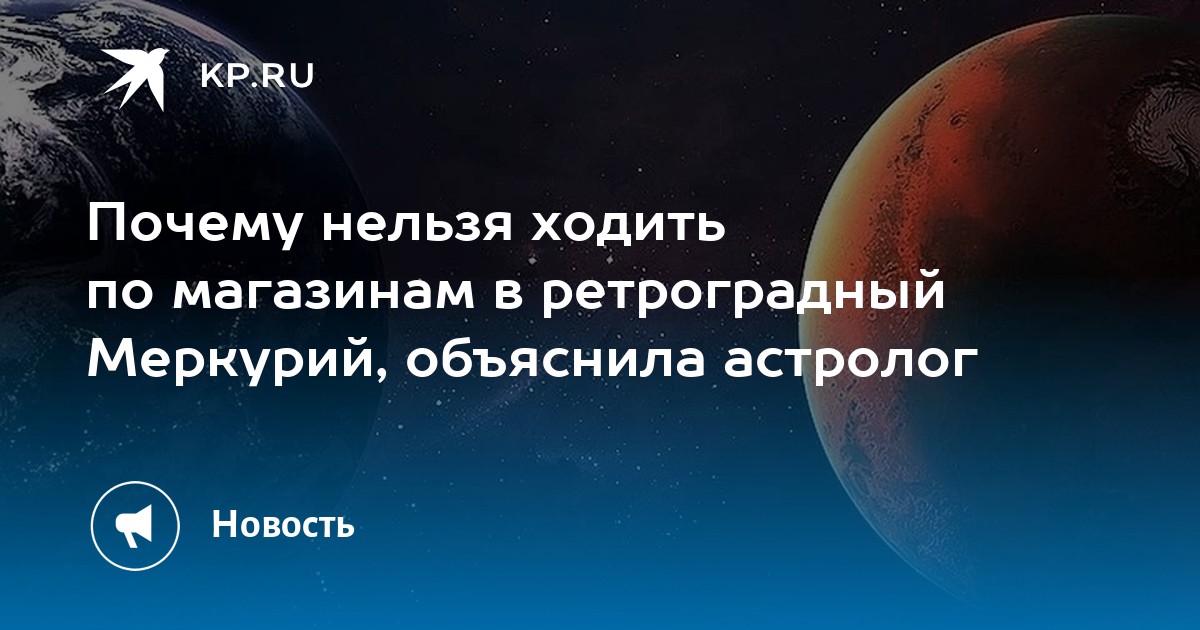 KP.RU

Почему нельзя ходить по магазинам в ретроградный Меркурий, объяснила астролог

Новость